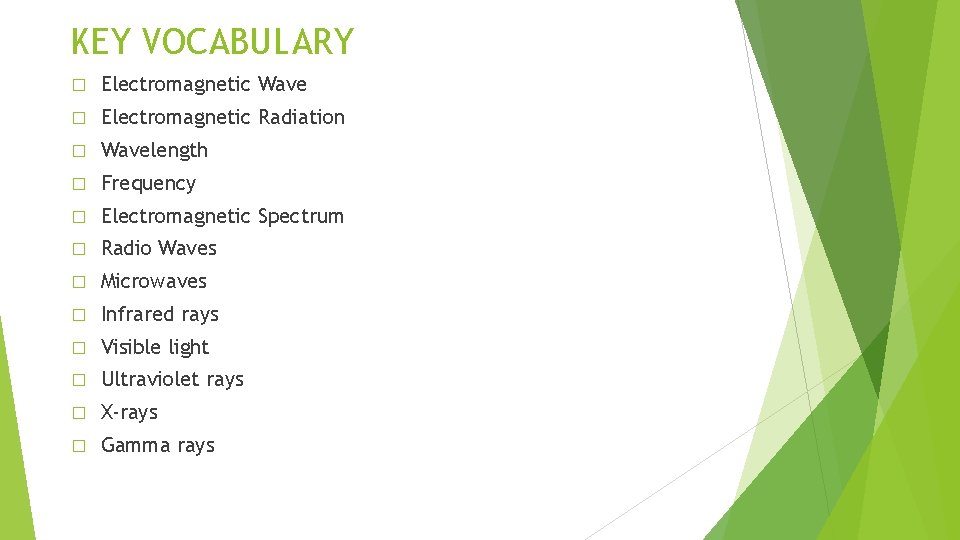 KEY VOCABULARY

□ Electromagnetic Wave
□ Electromagnetic Radiation
□ Wavelength
□ Frequency
□ Electromagnetic Spectrum
□ Radio Waves
□ Microwaves
□ Infrared rays
□ Visible light
□ Ultraviolet rays
□ X-rays
□ Gamma rays